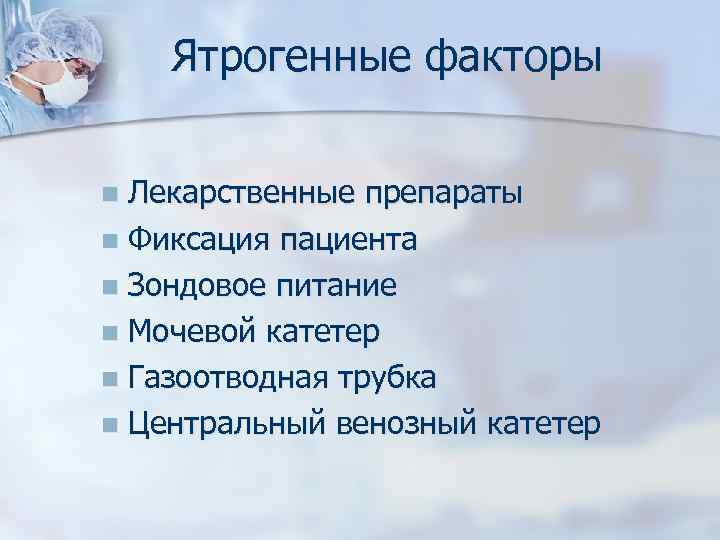 Ятрогенные факторы

- Лекарственные препараты
- Фиксация пациента
- Зондовое питание
- Мочевой катетер
- Газоотводная трубка
- Центральный венозный катетер